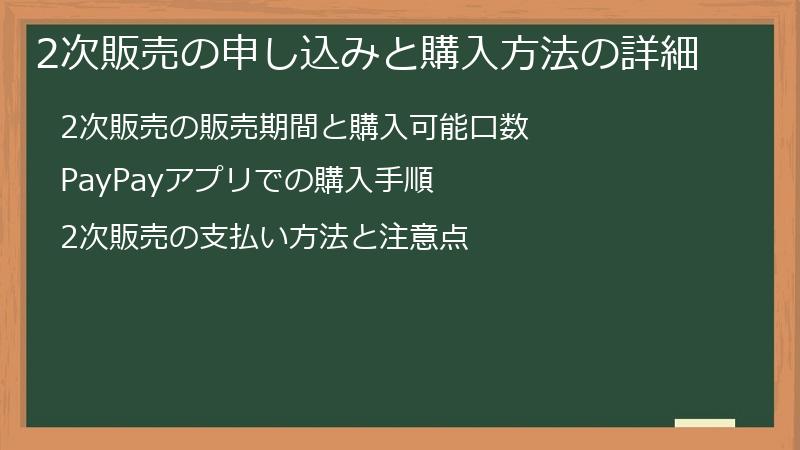 2次販売の申し込みと購入方法の詳細

2次販売の販売期間と購入可能口数

PayPayアプリでの購入手順

2次販売の支払い方法と注意点